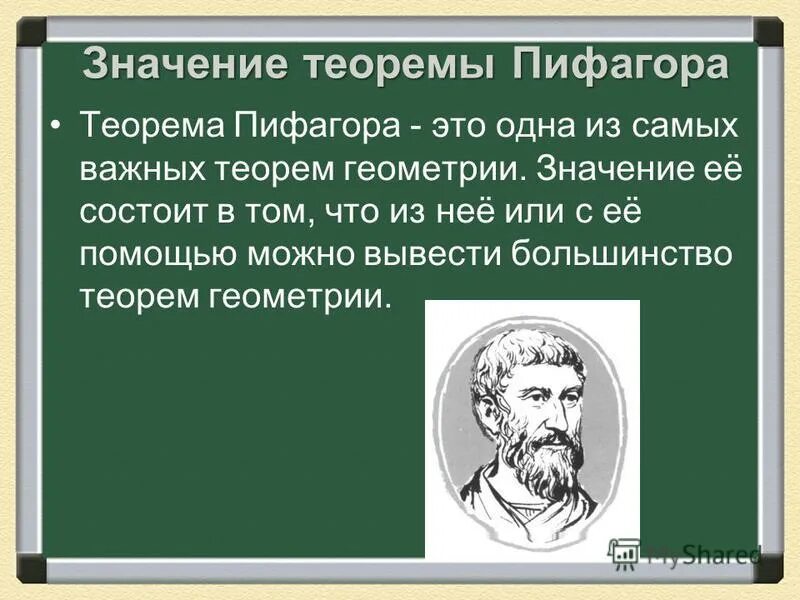 Значение теоремы Пифагора

• Теорема Пифагора - это одна из самых важных теорем геометрии. Значение её состоит в том, что из неё или с её помощью можно вывести большинство теорем геометрии.

MyShared